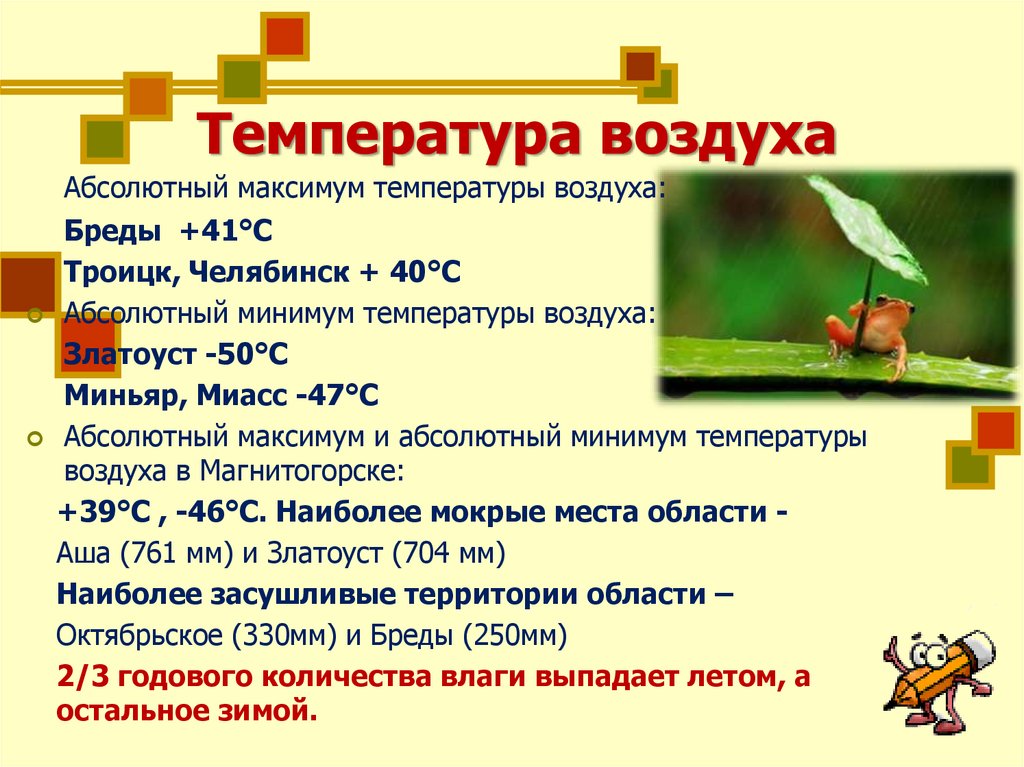 Температура воздуха

Абсолютный максимум температуры воздуха:

Бреды +41°С

Троицк, Челябинск + 40°С

Абсолютный минимум температуры воздуха:

Златоуст -50°С

Миньяр, Миасс -47°С

Абсолютный максимум и абсолютный минимум температуры воздуха в Магнитогорске:

+39°С , -46°С. Наиболее мокрые места области -

Аша (761 мм) и Златоуст (704 мм)

Наиболее засушливые территории области –

Октябрьское (330мм) и Бреды (250мм)

2/3 годового количества влаги выпадает летом, а остальное зимой.